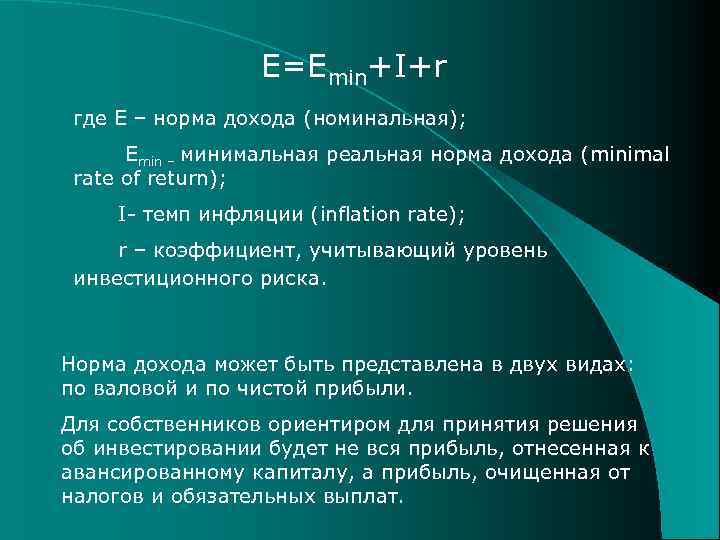 $E=E_{min}+I+r$

где E – норма дохода (номинальная);

$E_{min}$ – минимальная реальная норма дохода (minimal rate of return);

I- темп инфляции (inflation rate);

r – коэффициент, учитывающий уровень инвестиционного риска.

Норма дохода может быть представлена в двух видах: по валовой и по чистой прибыли.

Для собственников ориентиром для принятия решения об инвестировании будет не вся прибыль, отнесенная к авансированному капиталу, а прибыль, очищенная от налогов и обязательных выплат.